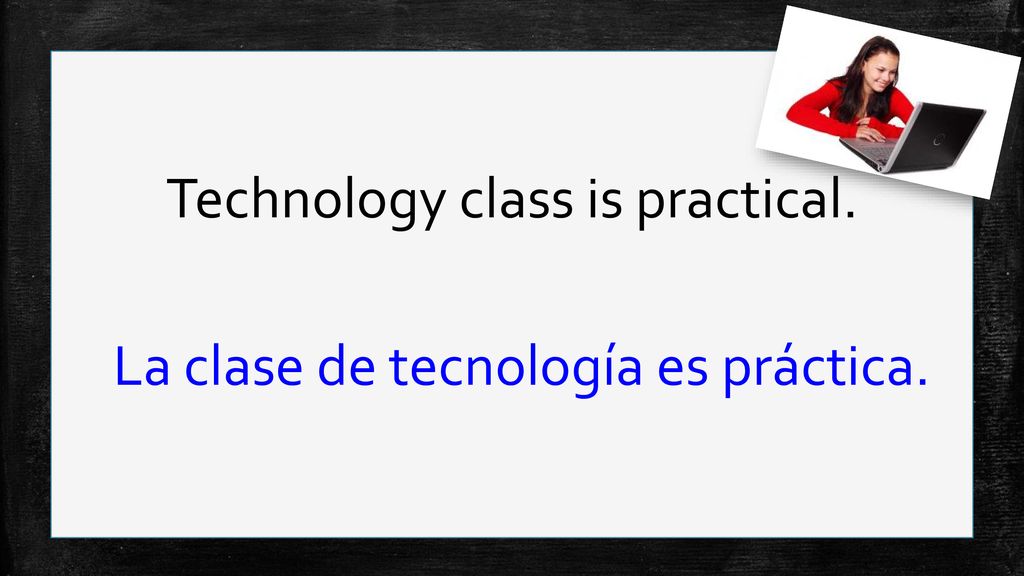 Technology class is practical.

La clase de tecnología es práctica.